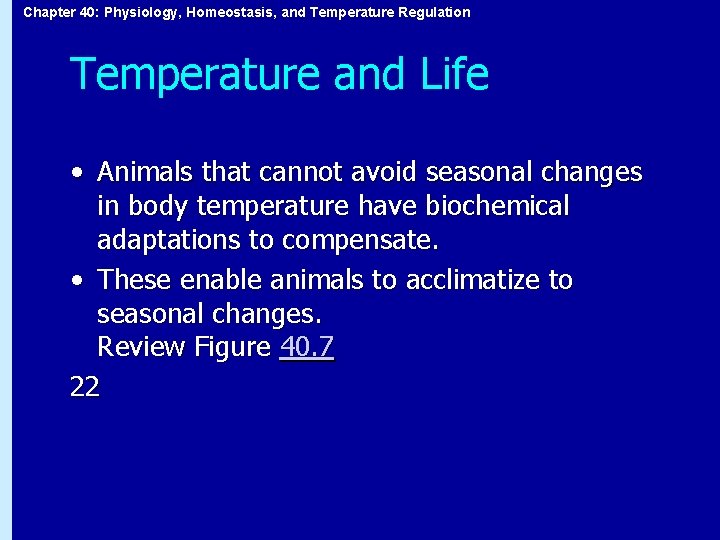 Chapter 40: Physiology, Homeostasis, and Temperature Regulation

Temperature and Life

• Animals that cannot avoid seasonal changes in body temperature have biochemical adaptations to compensate.

• These enable animals to acclimatize to seasonal changes.
Review Figure 40.7

22